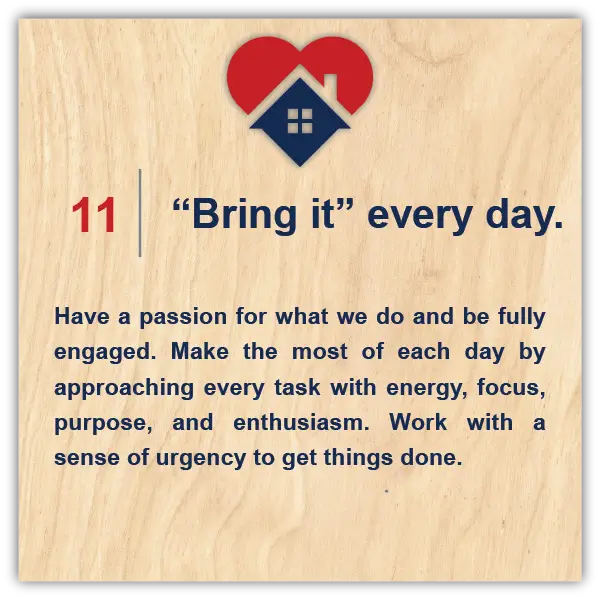 11 “Bring it” every day.

Have a passion for what we do and be fully engaged. Make the most of each day by approaching every task with energy, focus, purpose, and enthusiasm. Work with a sense of urgency to get things done.